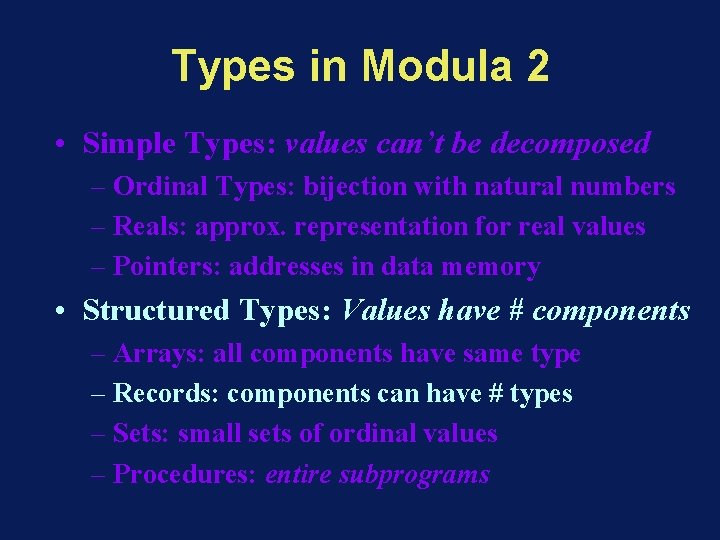 Types in Modula 2

• Simple Types: values can't be decomposed
– Ordinal Types: bijection with natural numbers
– Reals: approx. representation for real values
– Pointers: addresses in data memory

• Structured Types: Values have # components
– Arrays: all components have same type
– Records: components can have # types
– Sets: small sets of ordinal values
– Procedures: entire subprograms